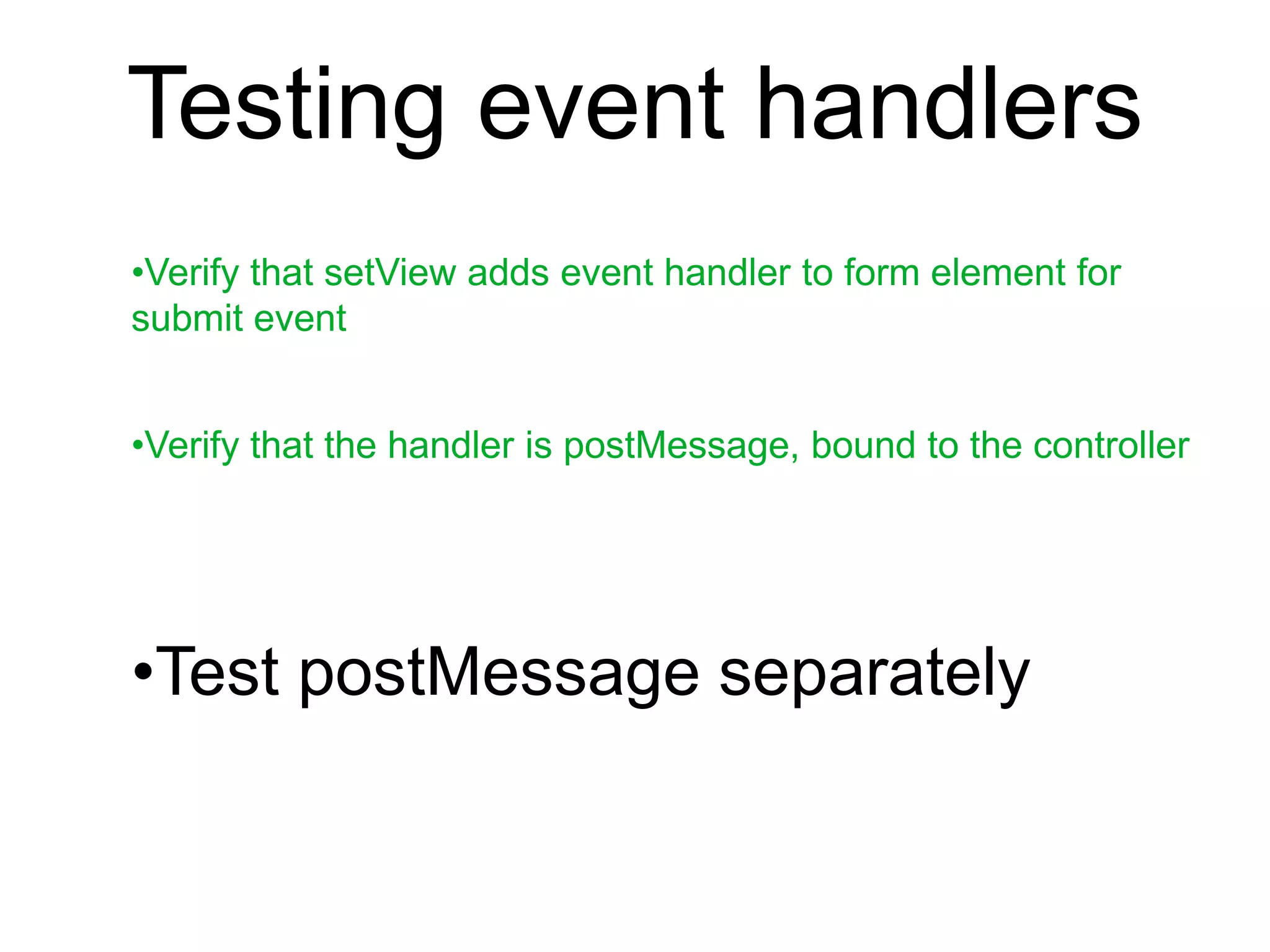 Testing event handlers

•Verify that setView adds event handler to form element for submit event

•Verify that the handler is postMessage, bound to the controller

•Test postMessage separately